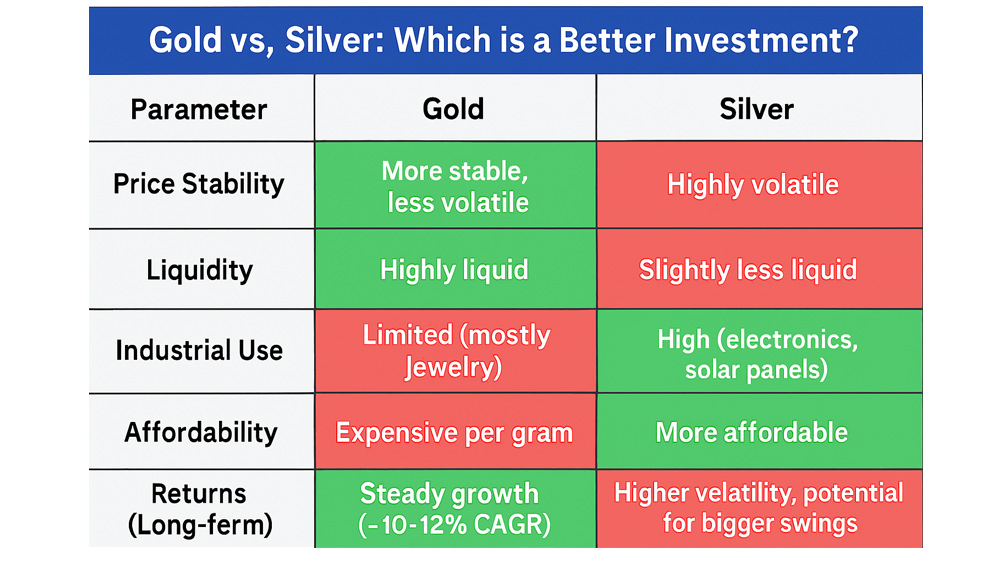 Gold vs, Silver: Which is a Better Investment?

| Parameter | Gold | Silver |
|---|---|---|
| Price Stability | More stable, less volatile | Highly volatile |
| Liquidity | Highly liquid | Slightly less liquid |
| Industrial Use | Limited (mostly Jewelry) | High (electronics, solar panels) |
| Affordability | Expensive per gram | More affordable |
| Returns (Long-ferm) | Steady growth (-10-12% CAGR) | Higher velatility, potential for bigger swings |